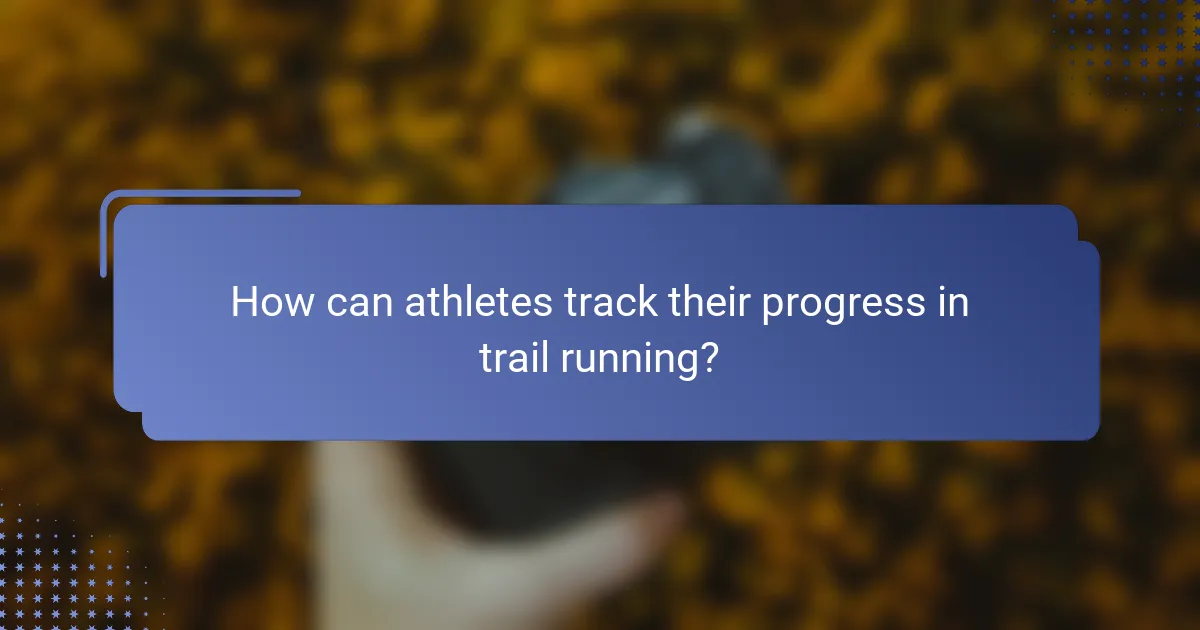 How can athletes track their progress in trail running?